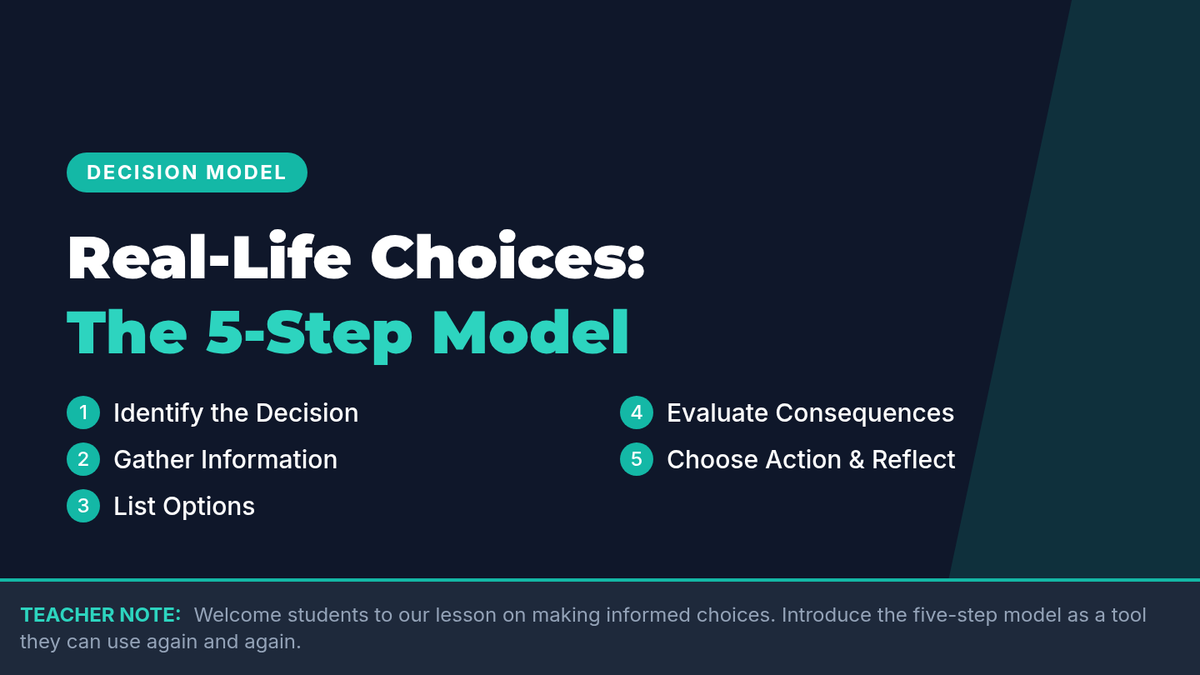 DECISION MODEL

Real-Life Choices:
The 5-Step Model

1 Identify the Decision
2 Gather Information
3 List Options
4 Evaluate Consequences
5 Choose Action & Reflect

TEACHER NOTE: Welcome students to our lesson on making informed choices. Introduce the five-step model as a tool they can use again and again.